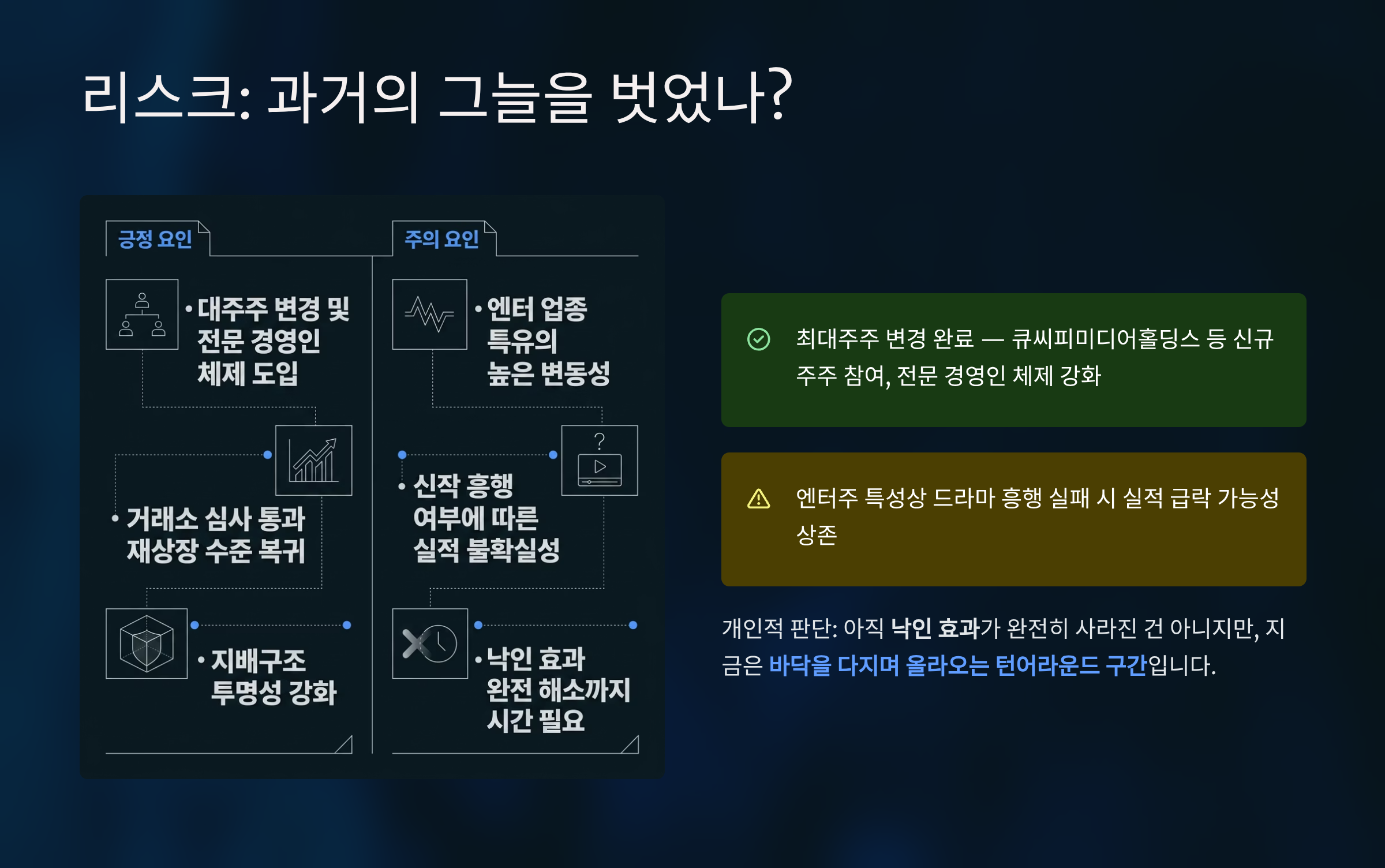 리스크: 과거의 그늘을 벗었나?

긍정 요인

• 대주주 변경 및 전문 경영인 체제 도입

• 거래소 심사 통과 재상장 수준 복귀

• 지배구조 투명성 강화

주의 요인

• 엔터 업종 특유의 높은 변동성

?

• 신작 흥행 여부에 따른 실적 불확실성

• 낙인 효과 완전 해소까지 시간 필요

최대주주 변경 완료 — 큐씨피미디어홀딩스 등 신규 주주 참여, 전문 경영인 체제 강화

엔터주 특성상 드라마 흥행 실패 시 실적 급락 가능성 상존

개인적 판단: 아직 낙인 효과가 완전히 사라진 건 아니지만, 지금은 바닥을 다지며 올라오는 턴어라운드 구간입니다.